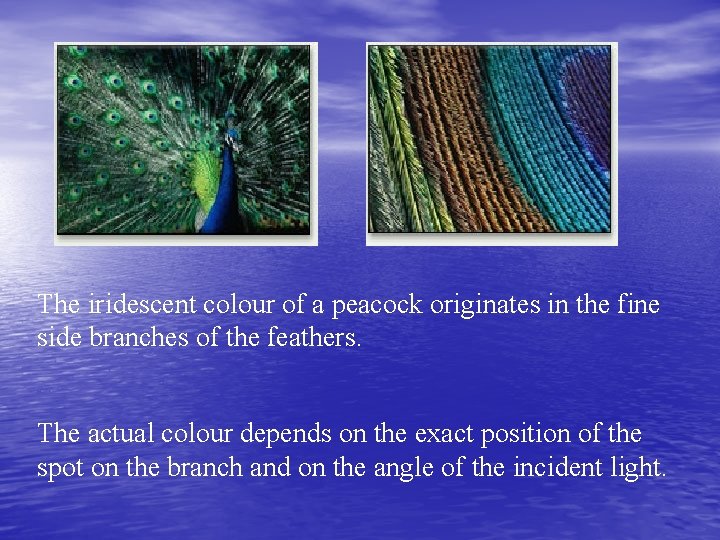 The iridescent colour of a peacock originates in the fine side branches of the feathers.

The actual colour depends on the exact position of the spot on the branch and on the angle of the incident light.